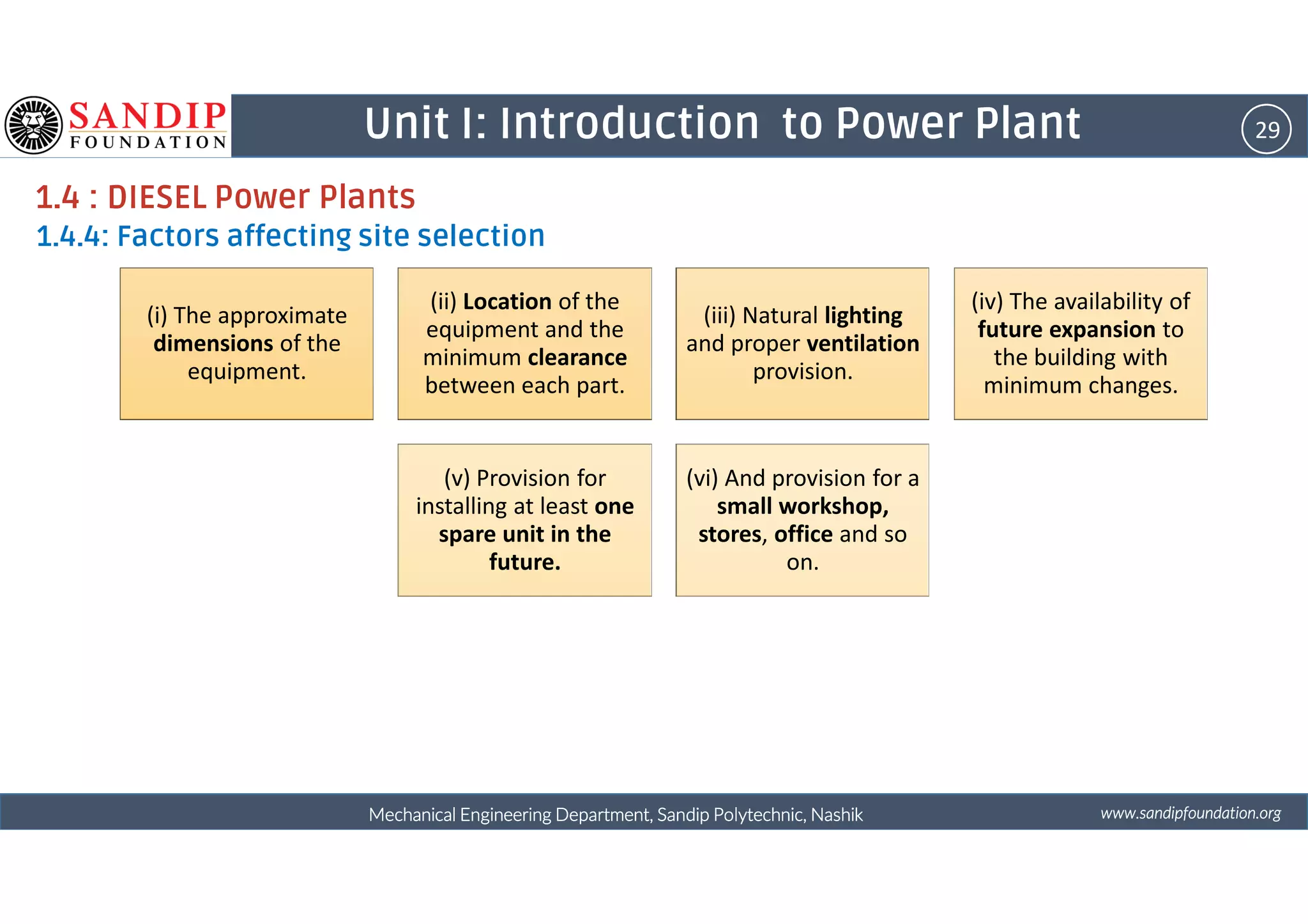 SANDIP FOUNDATION

Unit I: Introduction to Power Plant

29

1.4 : DIESEL Power Plants

1.4.4: Factors affecting site selection

(i) The approximate dimensions of the equipment.

(ii) Location of the equipment and the minimum clearance between each part.

(iii) Natural lighting and proper ventilation provision.

(iv) The availability of future expansion to the building with minimum changes.

(v) Provision for installing at least one spare unit in the future.

(vi) And provision for a small workshop, stores, office and so on.

Mechanical Engineering Department, Sandip Polytechnic, Nashik

www.sandipfoundation.org